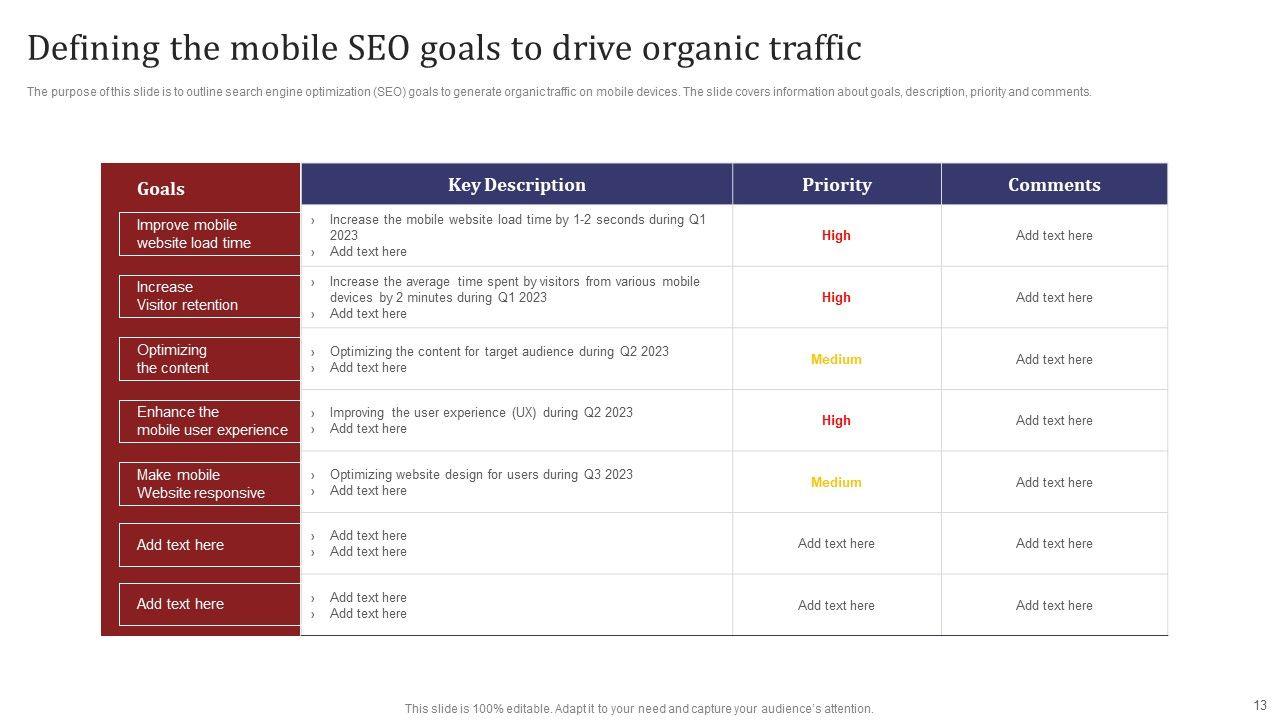 Defining the mobile SEO goals to drive organic traffic

The purpose of this slide is to outline search engine optimization (SEO) goals to generate organic traffic on mobile devices. The slide covers information about goals, description, priority and comments.

| Goals | Key Description | Priority | Comments |
|---|---|---|---|
| Improve mobile website load time | › Increase the mobile website load time by 1-2 seconds during Q1 2023 › Add text here | High | Add text here |
| Increase Visitor retention | › Increase the average time spent by visitors from various mobile devices by 2 minutes during Q1 2023 › Add text here | High | Add text here |
| Optimizing the content | › Optimizing the content for target audience during Q2 2023 › Add text here | Medium | Add text here |
| Enhance the mobile user experience | › Improving the user experience (UX) during Q2 2023 › Add text here | High | Add text here |
| Make mobile Website responsive | › Optimizing website design for users during Q3 2023 › Add text here | Medium | Add text here |
| Add text here | › Add text here › Add text here | Add text here | Add text here |
| Add text here | › Add text here › Add text here | Add text here | Add text here |

This slide is 100% editable. Adapt it to your need and capture your audience's attention.

13